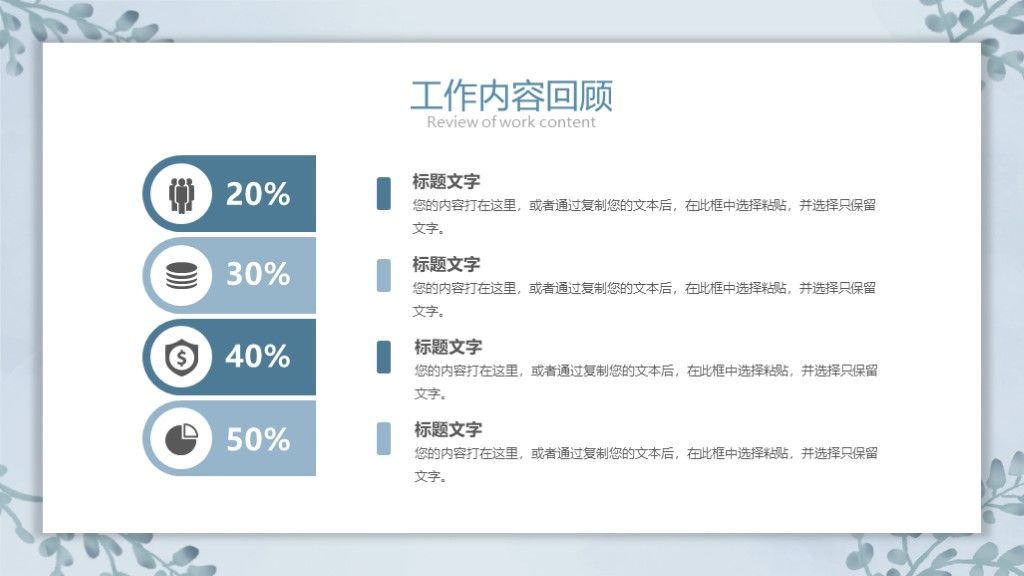 工作内容回顾
Review of work content

20%

30%

40%

50%

标题文字
您的内容打在这里，或者通过复制您的文本后，在此框中选择粘贴，并选择只保留文字。

标题文字
您的内容打在这里，或者通过复制您的文本后，在此框中选择粘贴，并选择只保留文字。

标题文字
您的内容打在这里，或者通过复制您的文本后，在此框中选择粘贴，并选择只保留文字。

标题文字
您的内容打在这里，或者通过复制您的文本后，在此框中选择粘贴，并选择只保留文字。